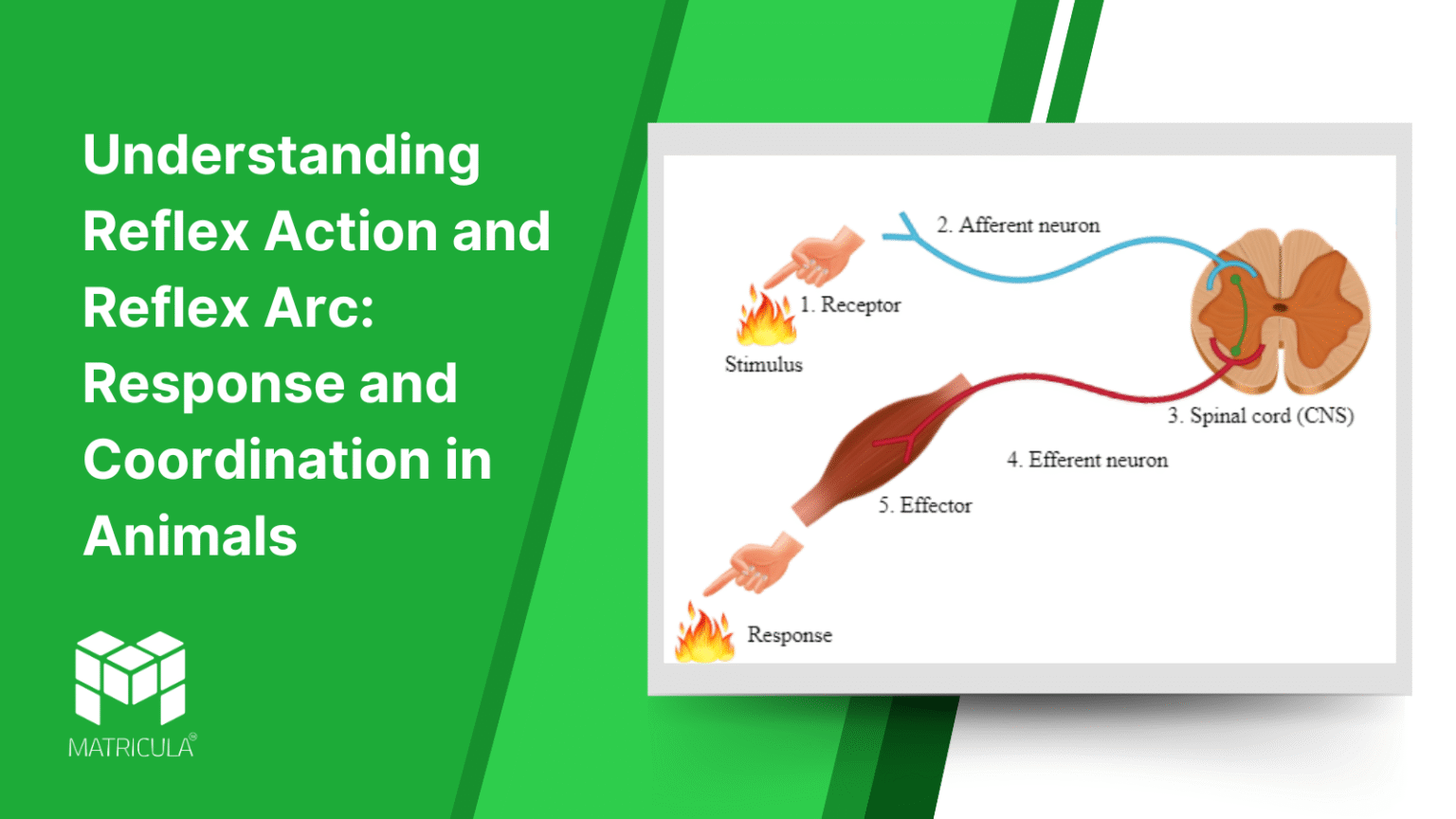 Understanding Reflex Action and Reflex Arc: Response and Coordination in Animals

MATRICULA®

2. Afferent neuron

1. Receptor

Stimulus

3. Spinal cord (CNS)

4. Efferent neuron

5. Effector

Response